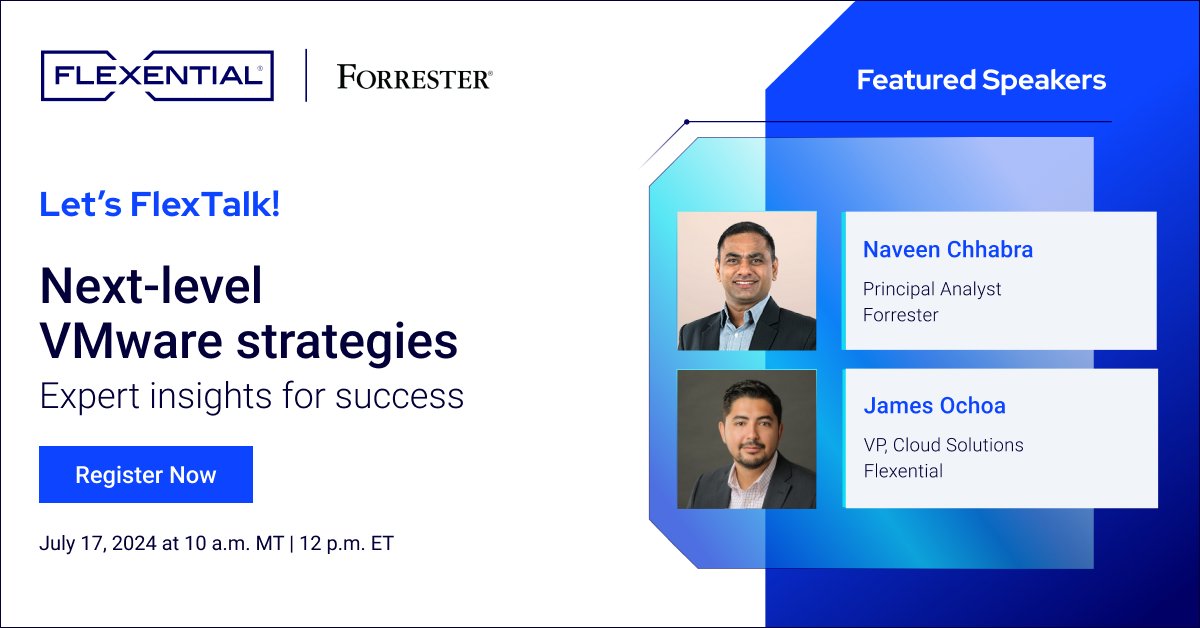 FLEXENTIAL® | FORRESTER®

Let's FlexTalk!

Next-level VMware strategies

Expert insights for success

Register Now

July 17, 2024 at 10 a.m. MT | 12 p.m. ET

Featured Speakers

Naveen Chhabra

Principal Analyst

Forrester

James Ochoa

VP, Cloud Solutions

Flexential